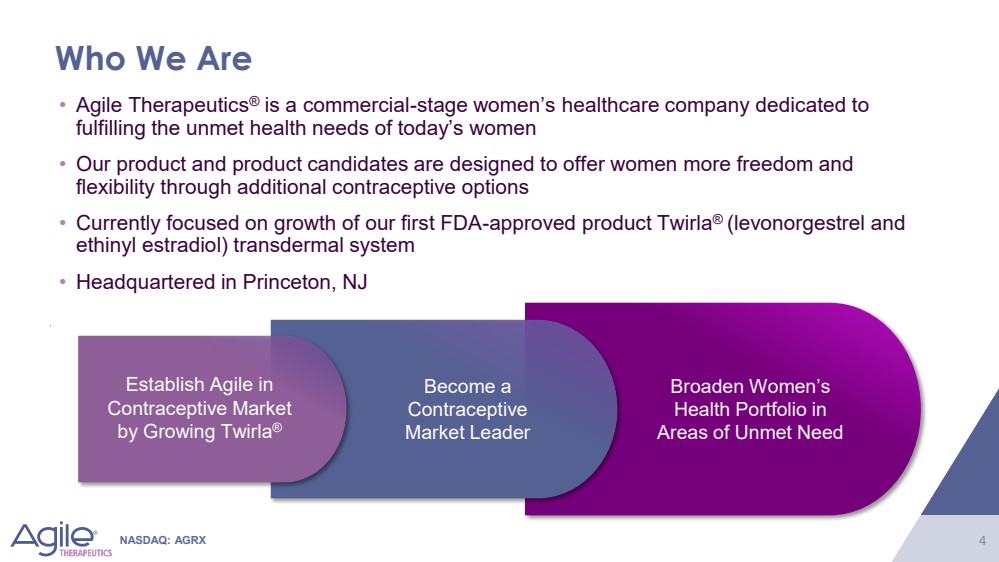 Who We Are

• Agile Therapeutics® is a commercial-stage women's healthcare company dedicated to fulfilling the unmet health needs of today's women

• Our product and product candidates are designed to offer women more freedom and flexibility through additional contraceptive options

• Currently focused on growth of our first FDA-approved product Twirla® (levonorgestrel and ethinyl estradiol) transdermal system

• Headquartered in Princeton, NJ

Establish Agile in Contraceptive Market by Growing Twirla®

Become a Contraceptive Market Leader

Broaden Women's Health Portfolio in Areas of Unmet Need

Agile® THERAPEUTICS

NASDAQ: AGRX

4